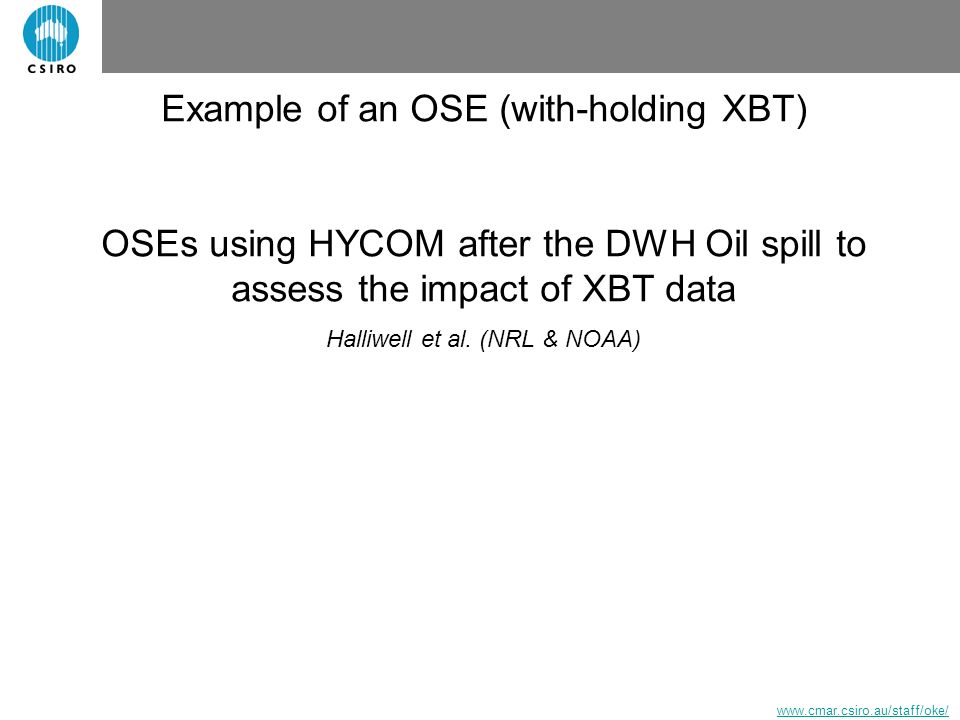 CSIRO

Example of an OSE (with-holding XBT)

OSEs using HYCOM after the DWH Oil spill to assess the impact of XBT data

Halliwell et al. (NRL & NOAA)

www.cmar.csiro.au/staff/oke/